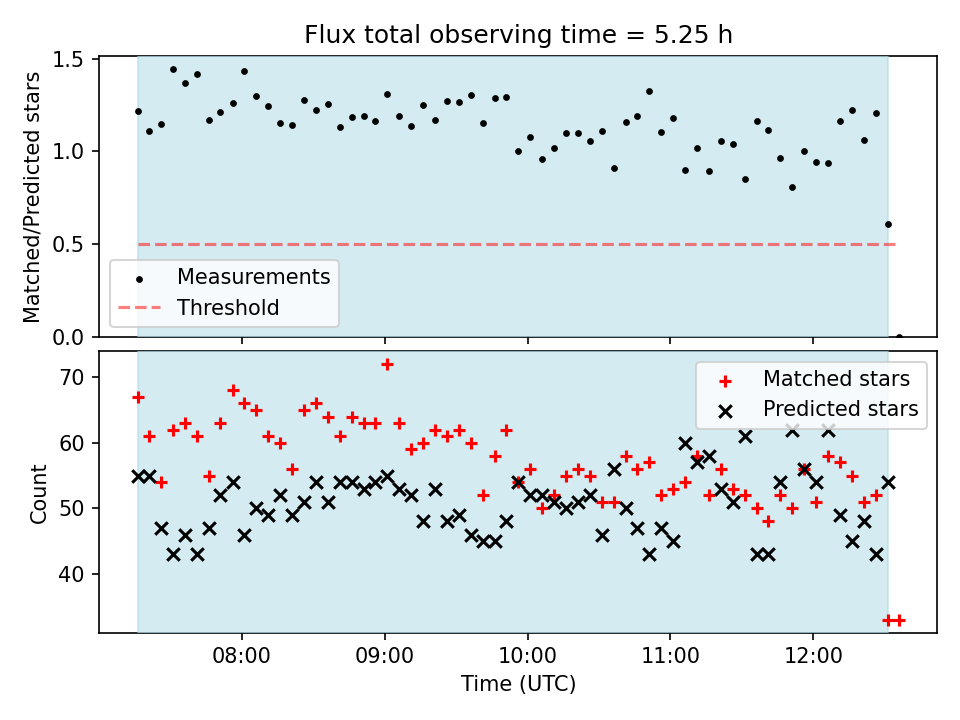 Flux total observing time = 5.25 h

Matched/Predicted stars

1.5
1.0
0.5
0.0

Measurements
Threshold

Count

70
60
50
40

Matched stars
Predicted stars

08:00
09:00
10:00
11:00
12:00

Time (UTC)